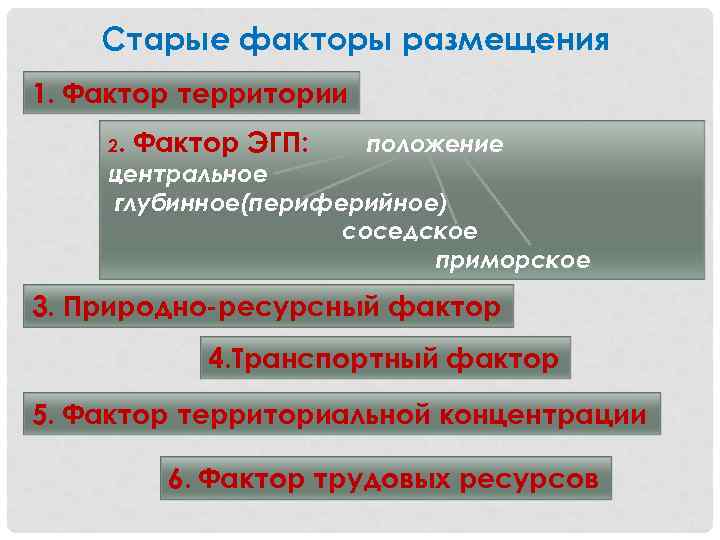 Старые факторы размещения

1. Фактор территории

2. Фактор ЭГП: положение

центральное

глубинное(периферийное)

соседское

приморское

3. Природно-ресурсный фактор

4.Транспортный фактор

5. Фактор территориальной концентрации

6. Фактор трудовых ресурсов